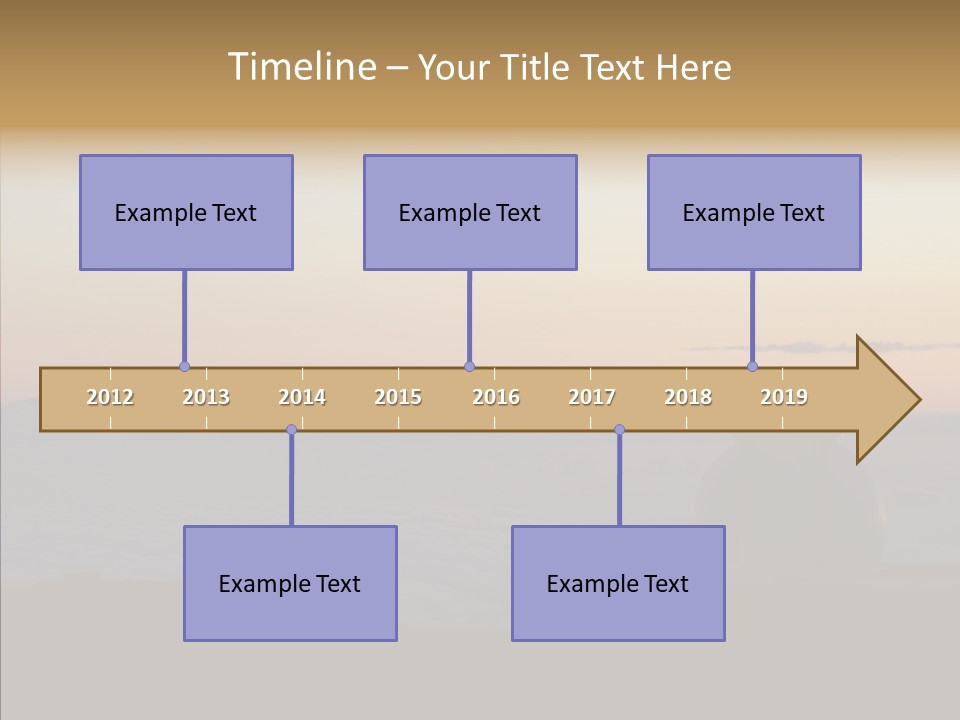 Timeline – Your Title Text Here

Example Text

Example Text

Example Text

2012 2013 2014 2015 2016 2017 2018 2019

Example Text

Example Text